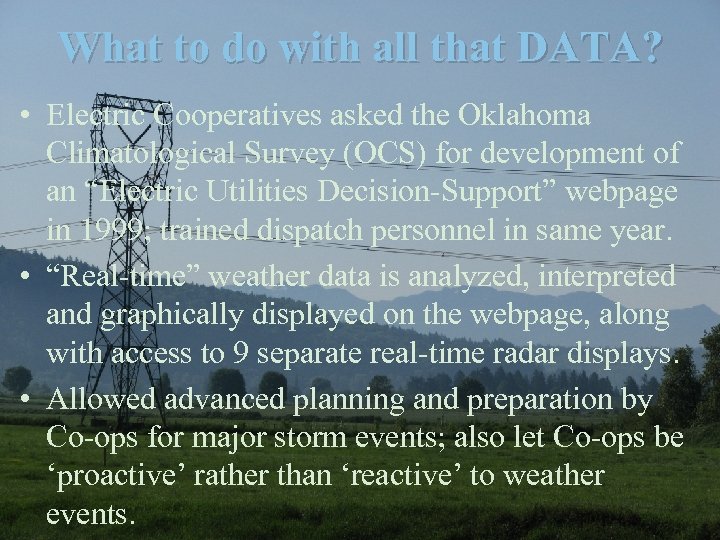 What to do with all that DATA?

• Electric Cooperatives asked the Oklahoma Climatological Survey (OCS) for development of an “Electric Utilities Decision-Support” webpage in 1999; trained dispatch personnel in same year.

• “Real-time” weather data is analyzed, interpreted and graphically displayed on the webpage, along with access to 9 separate real-time radar displays.

• Allowed advanced planning and preparation by Co-ops for major storm events; also let Co-ops be ‘proactive’ rather than ‘reactive’ to weather events.